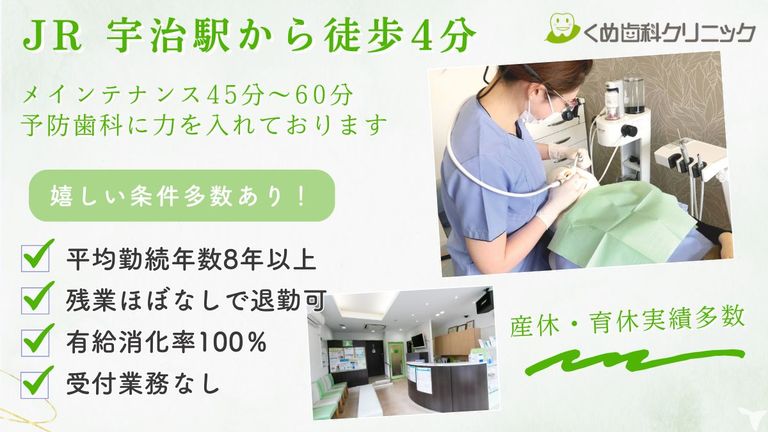 JR 宇治駅から徒歩4分

くめ歯科クリニック

メインテナンス45分～60分
予防歯科に力を入れております

嬉しい条件多数あり！

平均勤続年数8年以上
残業ほぼなしで退勤可
有給消化率100％
受付業務なし

産休・育休実績多数